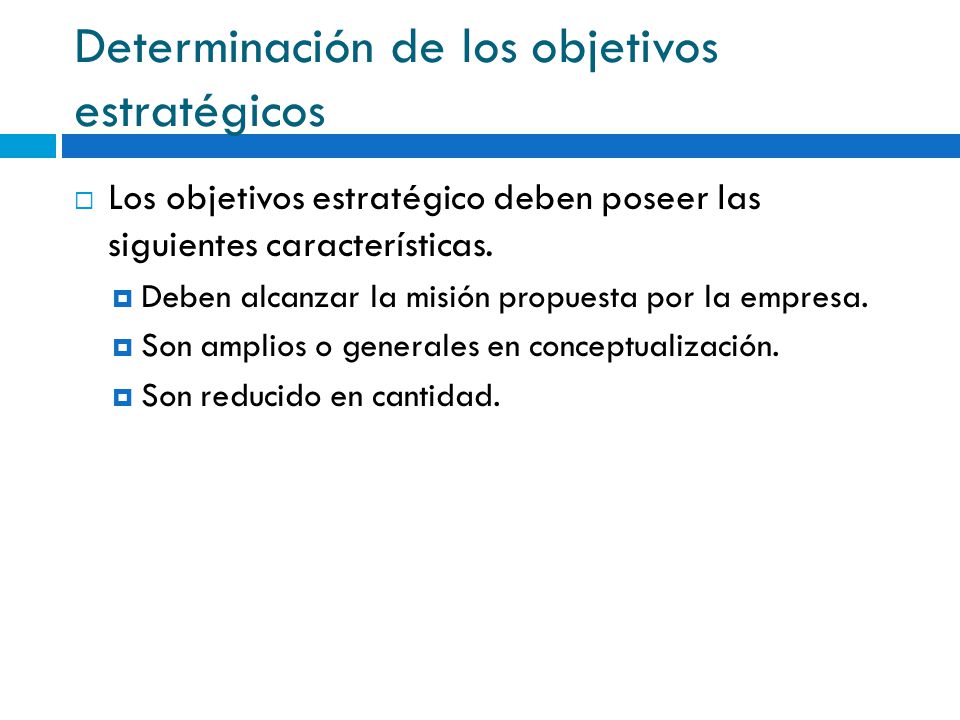 Determinación de los objetivos estratégicos

Los objetivos estratégico deben poseer las siguientes características.

Deben alcanzar la misión propuesta por la empresa.

Son amplios o generales en conceptualización.

Son reducido en cantidad.